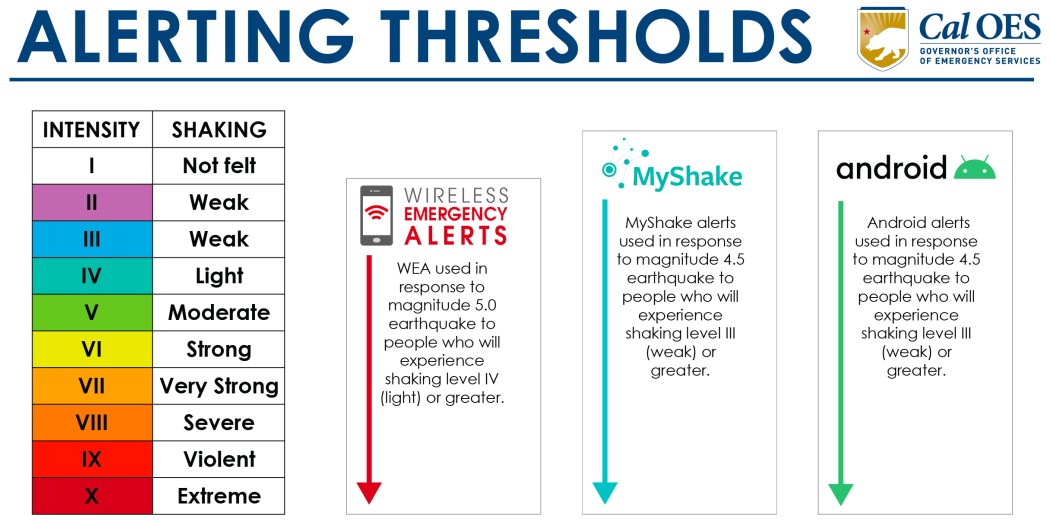 ALERTING THRESHOLDS

Cal OES
GOVERNOR'S OFFICE OF EMERGENCY SERVICES

| INTENSITY | SHAKING |
|---|---|
| I | Not felt |
| II | Weak |
| III | Weak |
| IV | Light |
| V | Moderate |
| VI | Strong |
| VII | Very Strong |
| VIII | Severe |
| IX | Violent |
| X | Extreme |

WIRELESS EMERGENCY ALERTS

WEA used in response to magnitude 5.0 earthquake to people who will experience shaking level IV (light) or greater.

MyShake

MyShake alerts used in response to magnitude 4.5 earthquake to people who will experience shaking level III (weak) or greater.

android

Android alerts used in response to magnitude 4.5 earthquake to people who will experience shaking level III (weak) or greater.